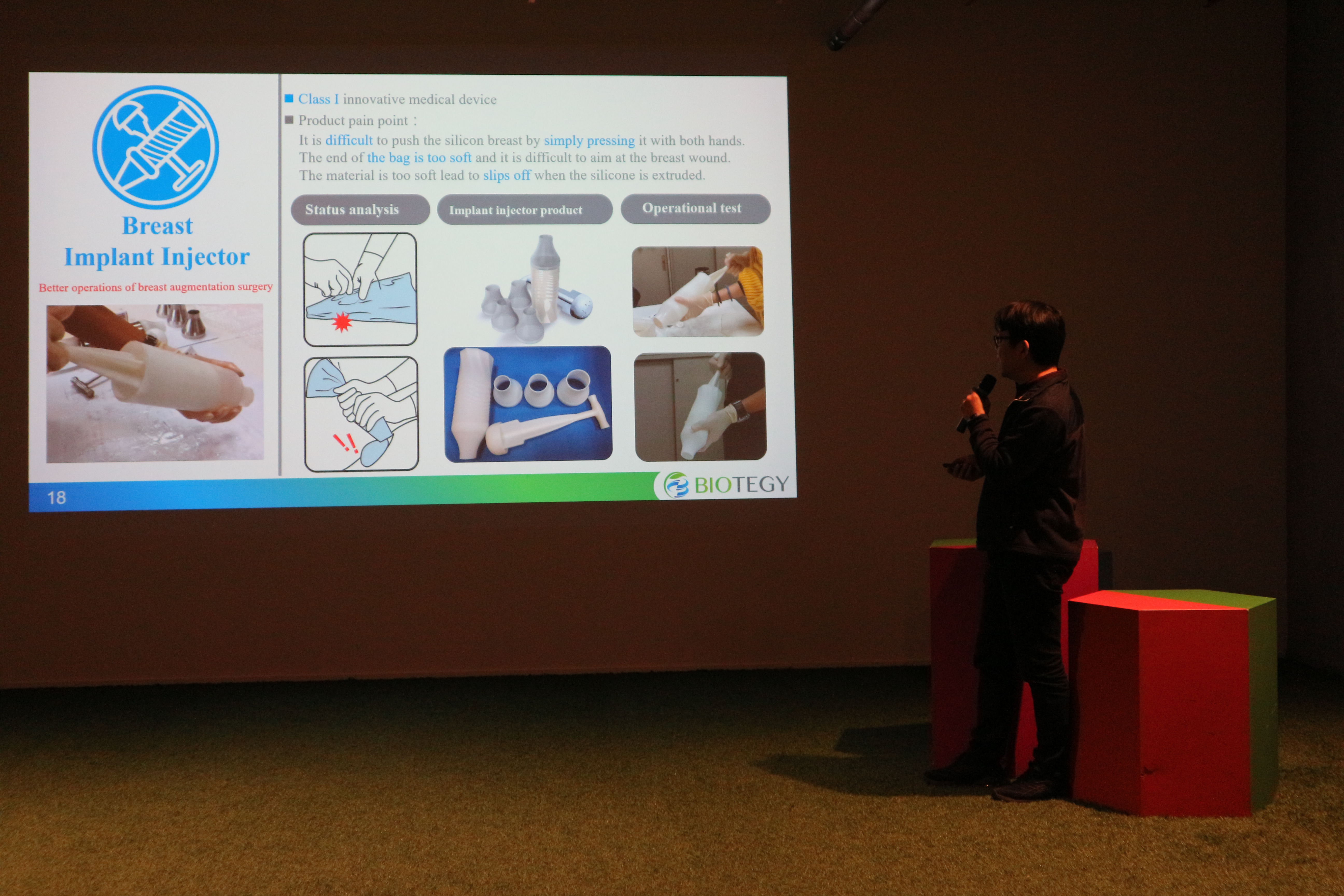 Breast
Implant Injector
Better operations of breast augmentation surgery

■ Class I innovative medical device
■ Product pain point：
It is difficult to push the silicon breast by simply pressing it with both hands.
The end of the bag is too soft and it is difficult to aim at the breast wound.
The material is too soft lead to slips off when the silicone is extruded.

Status analysis
Implant injector product
Operational test

!!

18
BIOTEGY